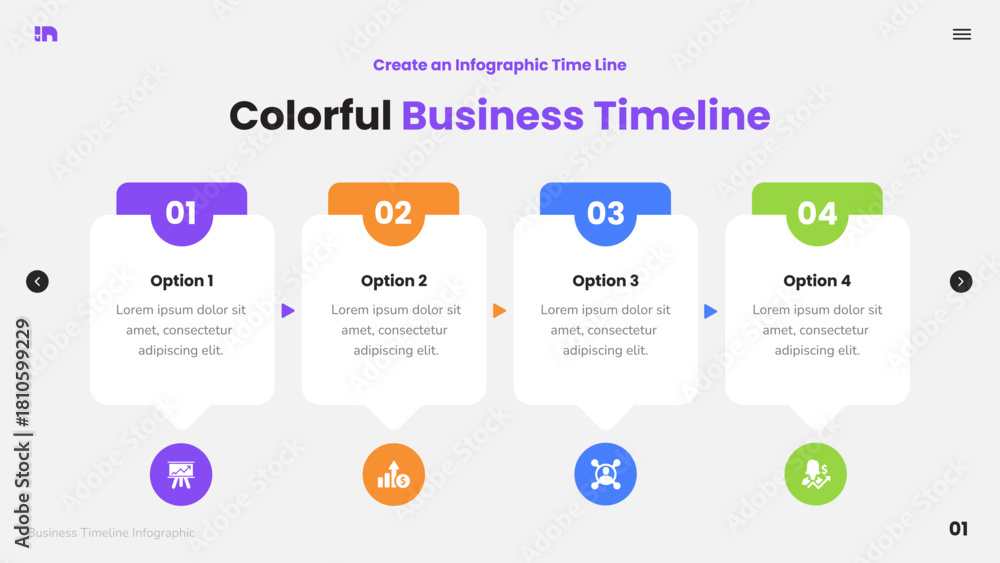 Create an Infographic Time Line

Colorful Business Timeline

01

Option 1

Lorem ipsum dolor sit amet, consectetur adipiscing elit.

02

Option 2

Lorem ipsum dolor sit amet, consectetur adipiscing elit.

03

Option 3

Lorem ipsum dolor sit amet, consectetur adipiscing elit.

04

Option 4

Lorem ipsum dolor sit amet, consectetur adipiscing elit.

Business Timeline Infographic

01

Adobe Stock | #1810599229